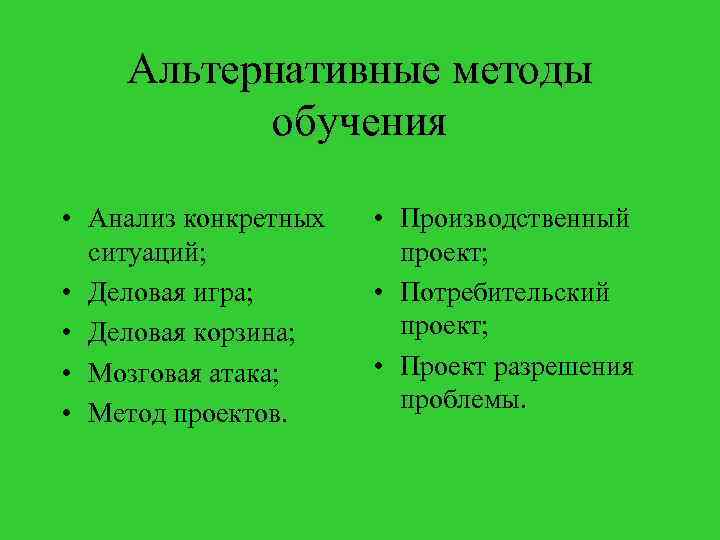 Альтернативные методы обучения

• Анализ конкретных ситуаций;
• Деловая игра;
• Деловая корзина;
• Мозговая атака;
• Метод проектов.

• Производственный проект;
• Потребительский проект;
• Проект разрешения проблемы.